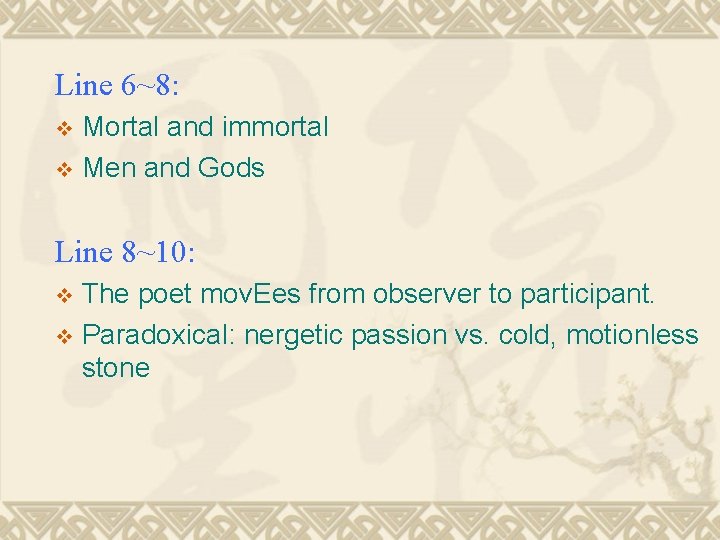 Line 6~8:

❖ Mortal and immortal
❖ Men and Gods

Line 8~10:

❖ The poet movEes from observer to participant.
❖ Paradoxical: nergetic passion vs. cold, motionless stone